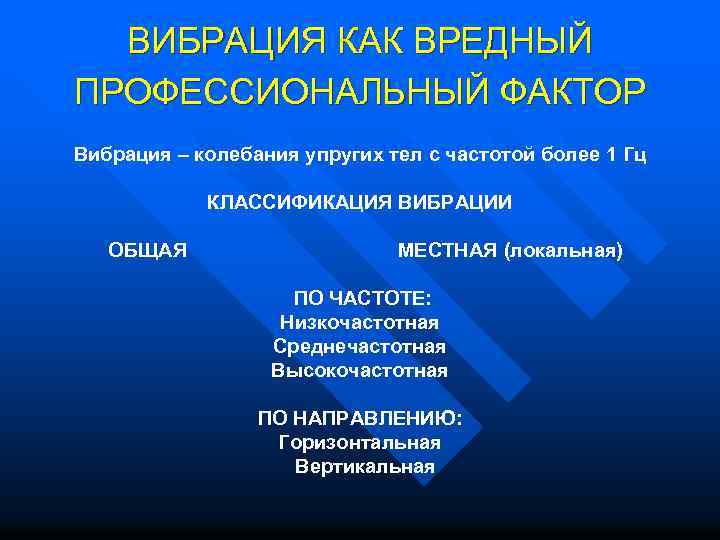 ВИБРАЦИЯ КАК ВРЕДНЫЙ ПРОФЕССИОНАЛЬНЫЙ ФАКТОР

Вибрация – колебания упругих тел с частотой более 1 Гц

КЛАССИФИКАЦИЯ ВИБРАЦИИ

ОБЩАЯ

МЕСТНАЯ (локальная)

ПО ЧАСТОТЕ:
Низкочастотная
Среднечастотная
Высокочастотная

ПО НАПРАВЛЕНИЮ:
Горизонтальная
Вертикальная